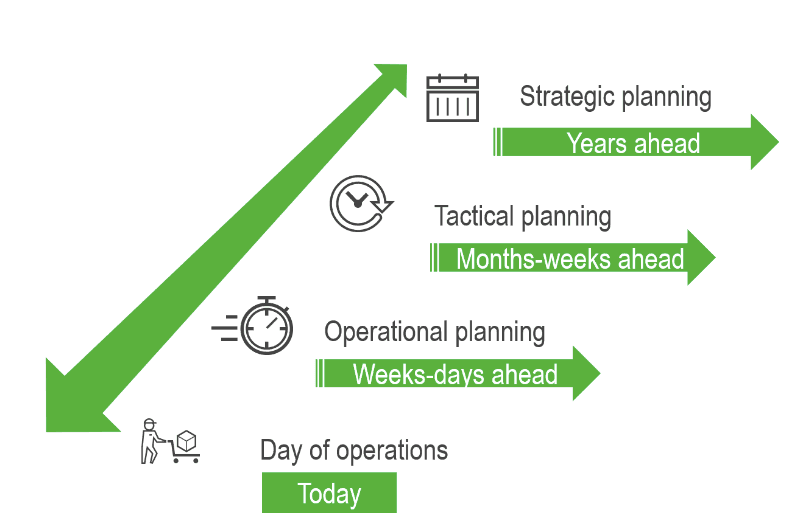 Strategic planning
Years ahead

Tactical planning
Months-weeks ahead

Operational planning
Weeks-days ahead

Day of operations
Today